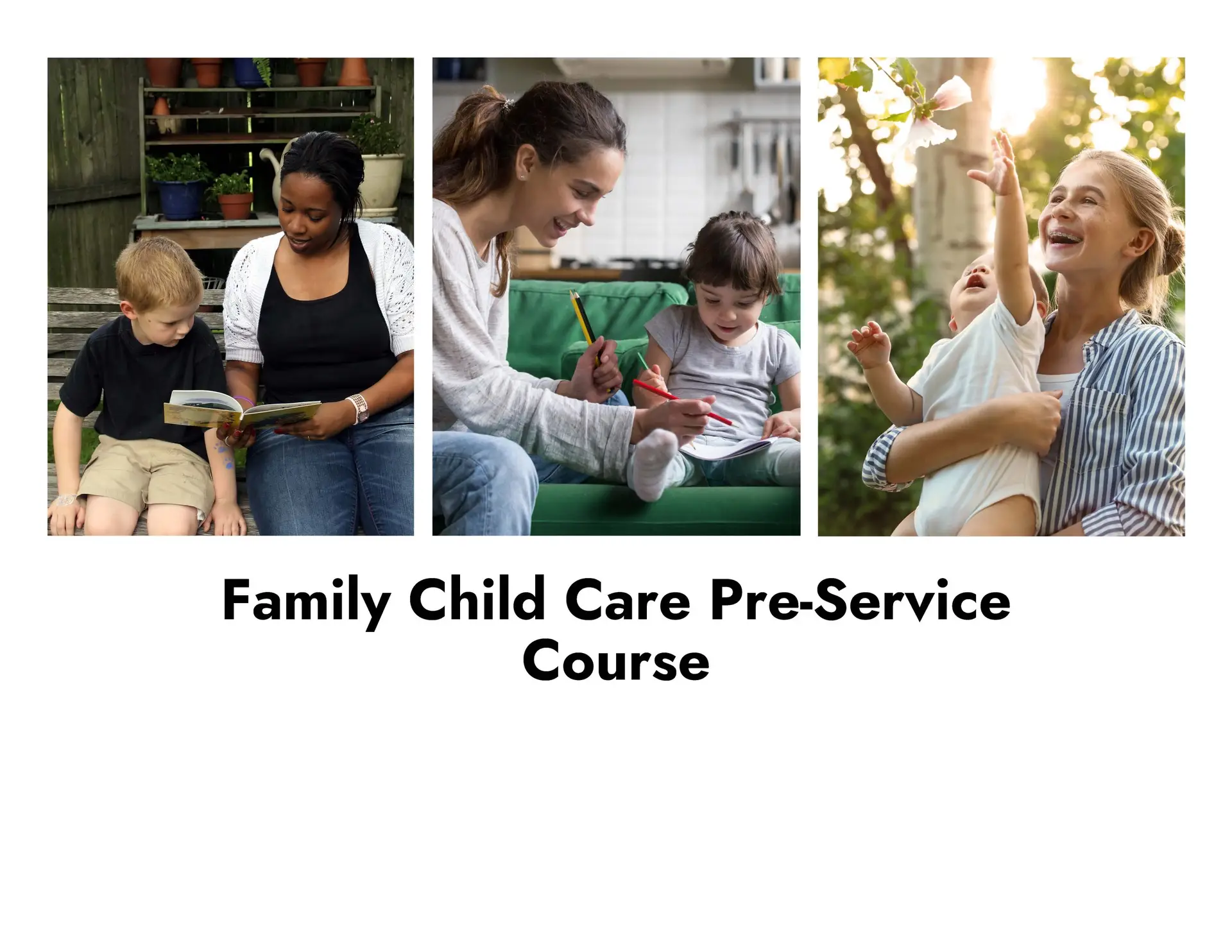 Family Child Care Pre-Service Course